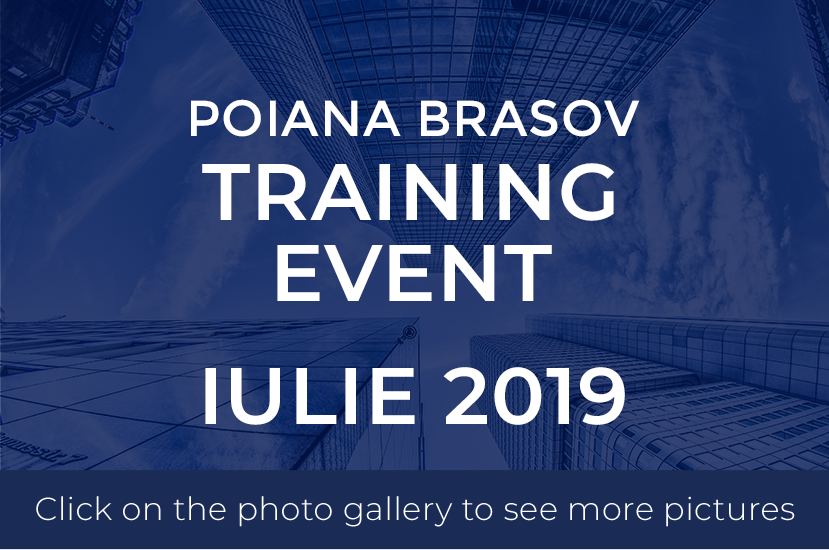 POIANA BRASOV
TRAINING EVENT

IULIE 2019

Click on the photo gallery to see more pictures